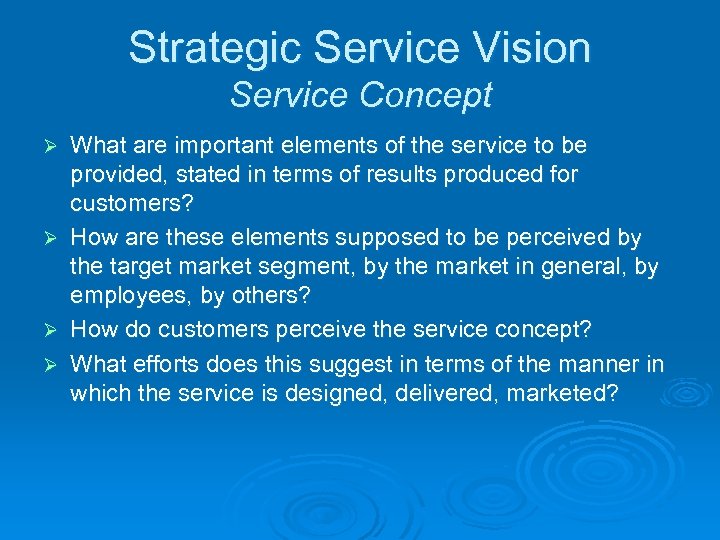 Strategic Service Vision
Service Concept

➢ What are important elements of the service to be provided, stated in terms of results produced for customers?
➢ How are these elements supposed to be perceived by the target market segment, by the market in general, by employees, by others?
➢ How do customers perceive the service concept?
➢ What efforts does this suggest in terms of the manner in which the service is designed, delivered, marketed?